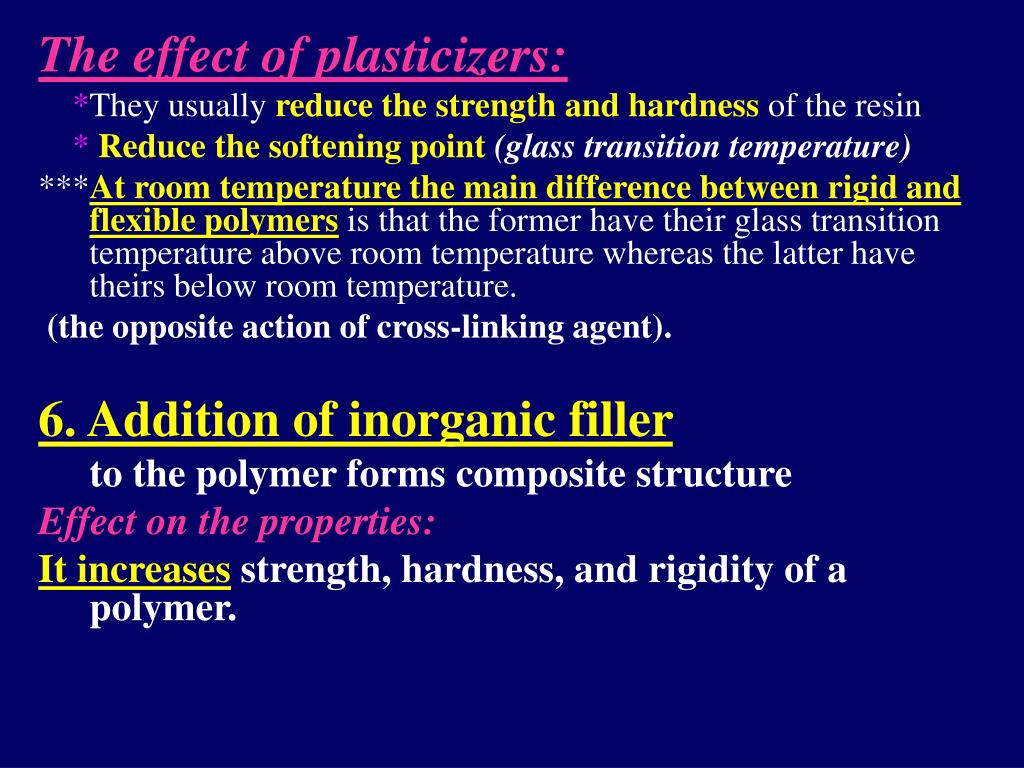 The effect of plasticizers:

*They usually reduce the strength and hardness of the resin

* Reduce the softening point (glass transition temperature)

***At room temperature the main difference between rigid and flexible polymers is that the former have their glass transition temperature above room temperature whereas the latter have theirs below room temperature.

(the opposite action of cross-linking agent).

6. Addition of inorganic filler

to the polymer forms composite structure

Effect on the properties:

It increases strength, hardness, and rigidity of a polymer.